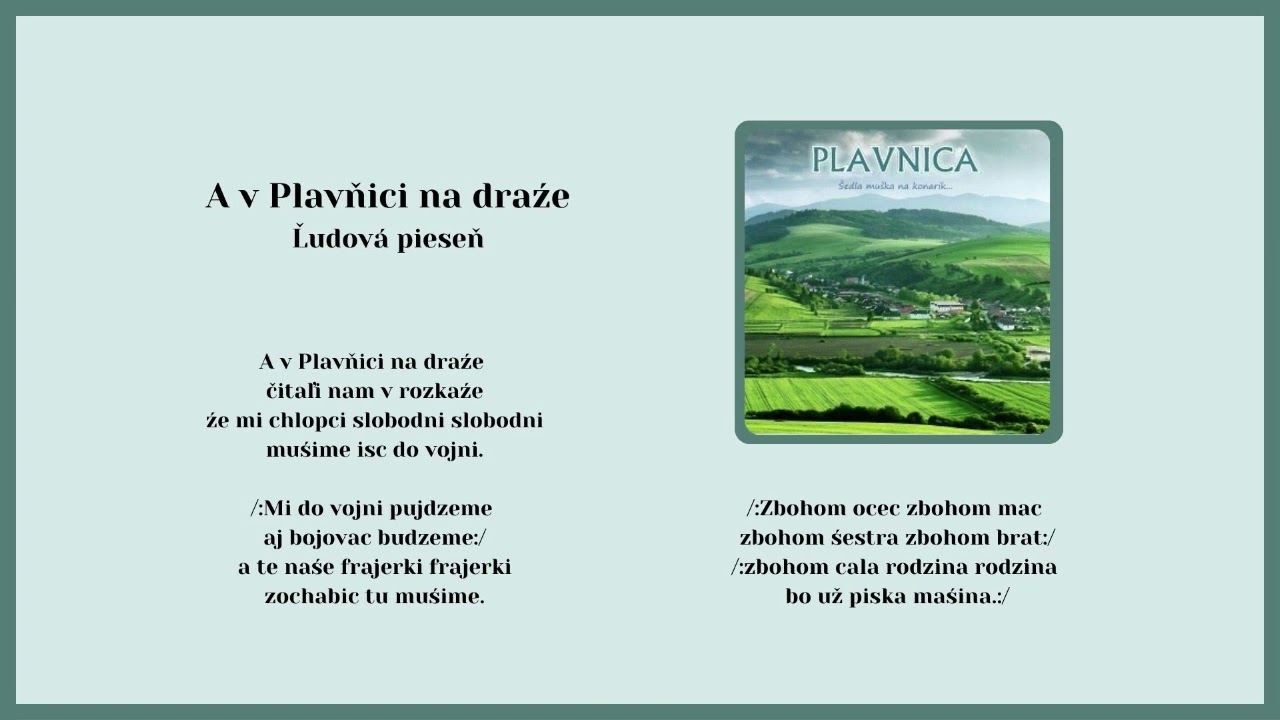 A v Plavňici na draźe
Ľudová pieseň

A v Plavňici na draźe
čitaľi nam v rozkaźe
źe mi chlopci slobodni slobodni
muśime isc do vojni.

/:Mi do vojni pujdzeme
aj bojovac budzeme:/
a te naśe frajerki frajerki
zochabic tu muśime.

PLAVNICA
Šedla muška na konarik...

/:Zbohom ocec zbohom mac
zbohom śestra zbohom brat:/
/:zbohom cala rodzina rodzina
bo už piska maśina.:/